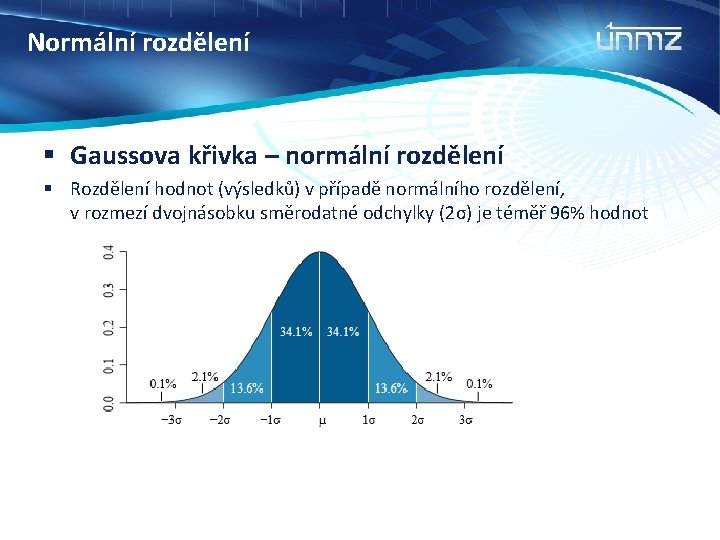 Normální rozdělení

únmz

▪ Gaussova křivka – normální rozdělení

▪ Rozdělení hodnot (výsledků) v případě normálního rozdělení, v rozmezí dvojnásobku směrodatné odchylky (2σ) je téměř 96% hodnot

0.4
0.3
0.2
0.1
0.0

0.1% 2.1% 13.6% 34.1% 34.1% 13.6% 2.1% 0.1%

−3σ −2σ −1σ μ 1σ 2σ 3σ